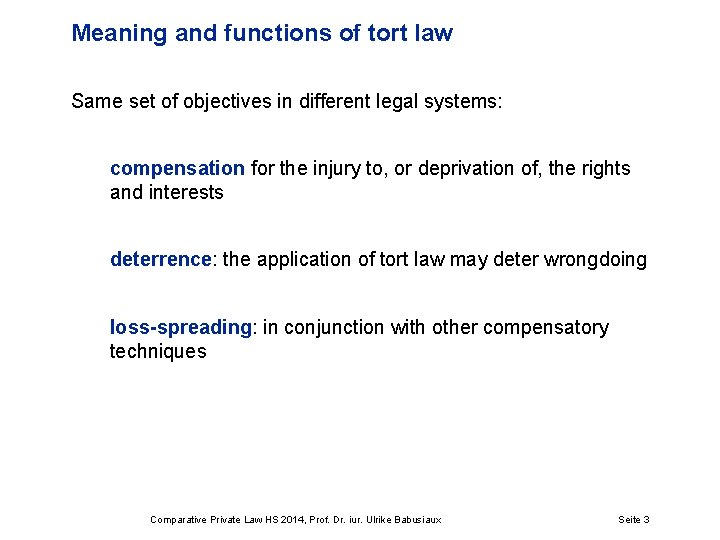 Meaning and functions of tort law

Same set of objectives in different legal systems:

compensation for the injury to, or deprivation of, the rights and interests

deterrence: the application of tort law may deter wrongdoing

loss-spreading: in conjunction with other compensatory techniques

Comparative Private Law HS 2014, Prof. Dr. iur. Ulrike Babusiaux

Seite 3